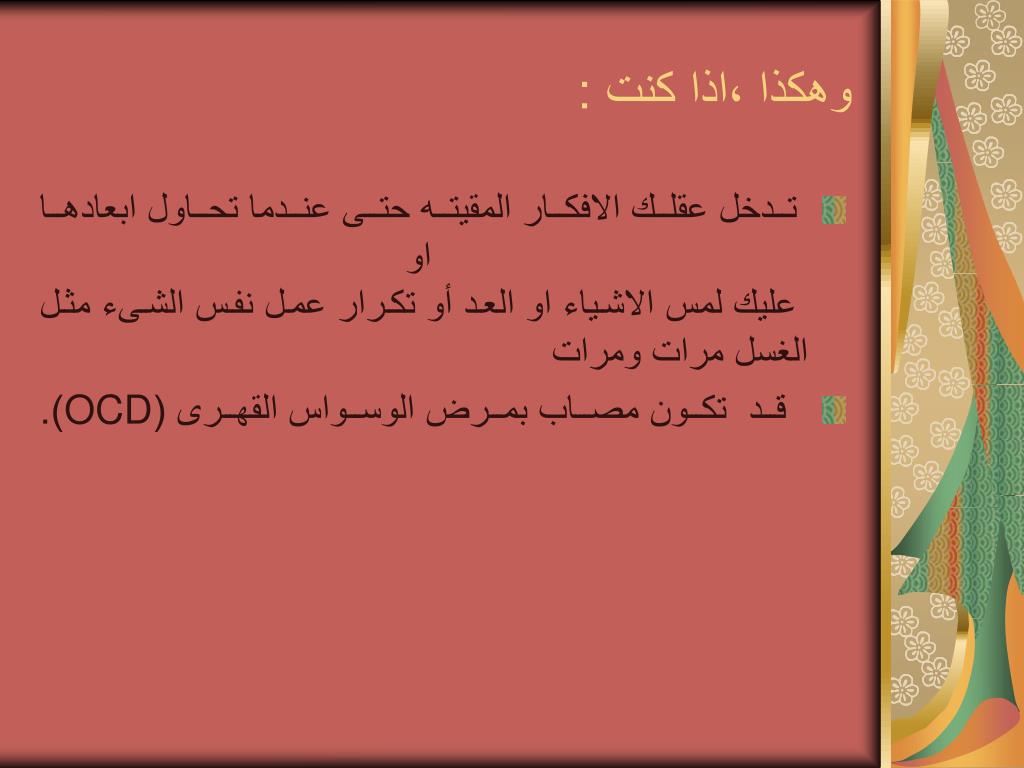 وهكذا ،اذا كنت :

تدخل عقلك الافكار المقيته حتى عندما تحاول ابعادها او
عليك لمس الاشياء او العد أو تكرار عمل نفس الشىء مثل الغسل مرات ومرات

قد تكون مصاب بمرض الوسواس القهرى (OCD).